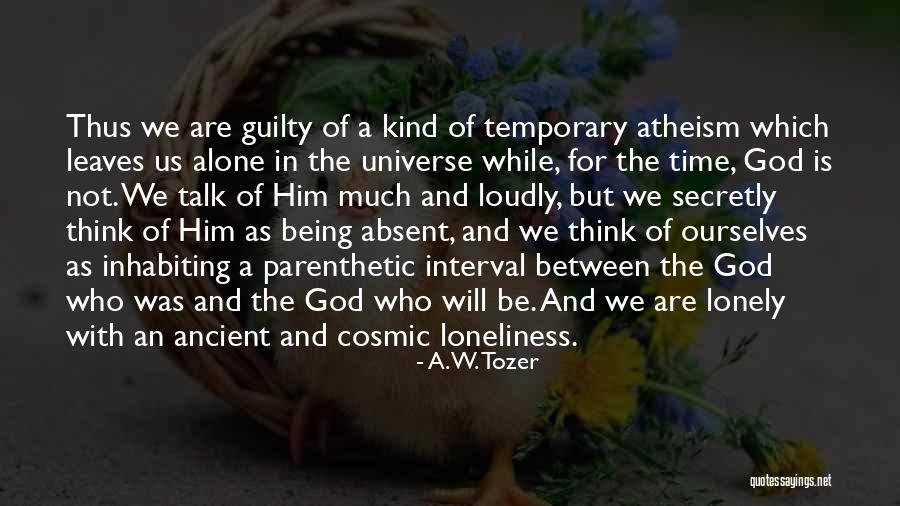 Thus we are guilty of a kind of temporary atheism which leaves us alone in the universe while, for the time, God is not. We talk of Him much and loudly, but we secretly think of Him as being absent, and we think of ourselves as inhabiting a parenthetic interval between the God who was and the God who will be. And we are lonely with an ancient and cosmic loneliness.

- A. W. Tozer

quotessayings.net